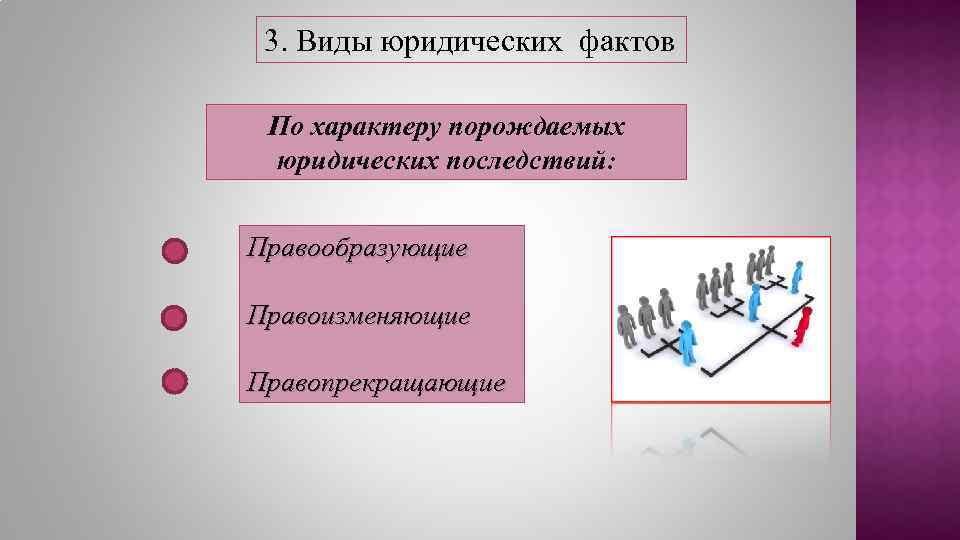 3. Виды юридических фактов

По характеру порождаемых юридических последствий:

Правообразующие

Правоизменяющие

Правопрекращающие